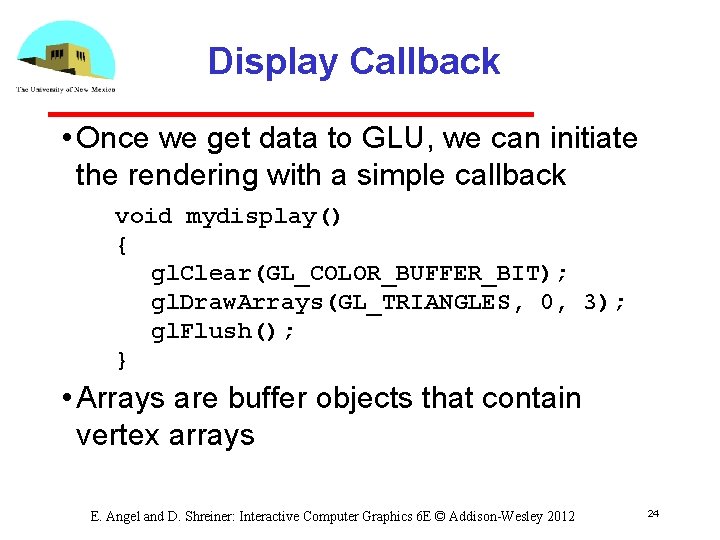 The University of New Mexico

Display Callback

• Once we get data to GLU, we can initiate the rendering with a simple callback

void mydisplay()
{
   glClear(GL_COLOR_BUFFER_BIT);
   glDrawArrays(GL_TRIANGLES, 0, 3);
   glFlush();
}

• Arrays are buffer objects that contain vertex arrays

E. Angel and D. Shreiner: Interactive Computer Graphics 6E © Addison-Wesley 2012

24